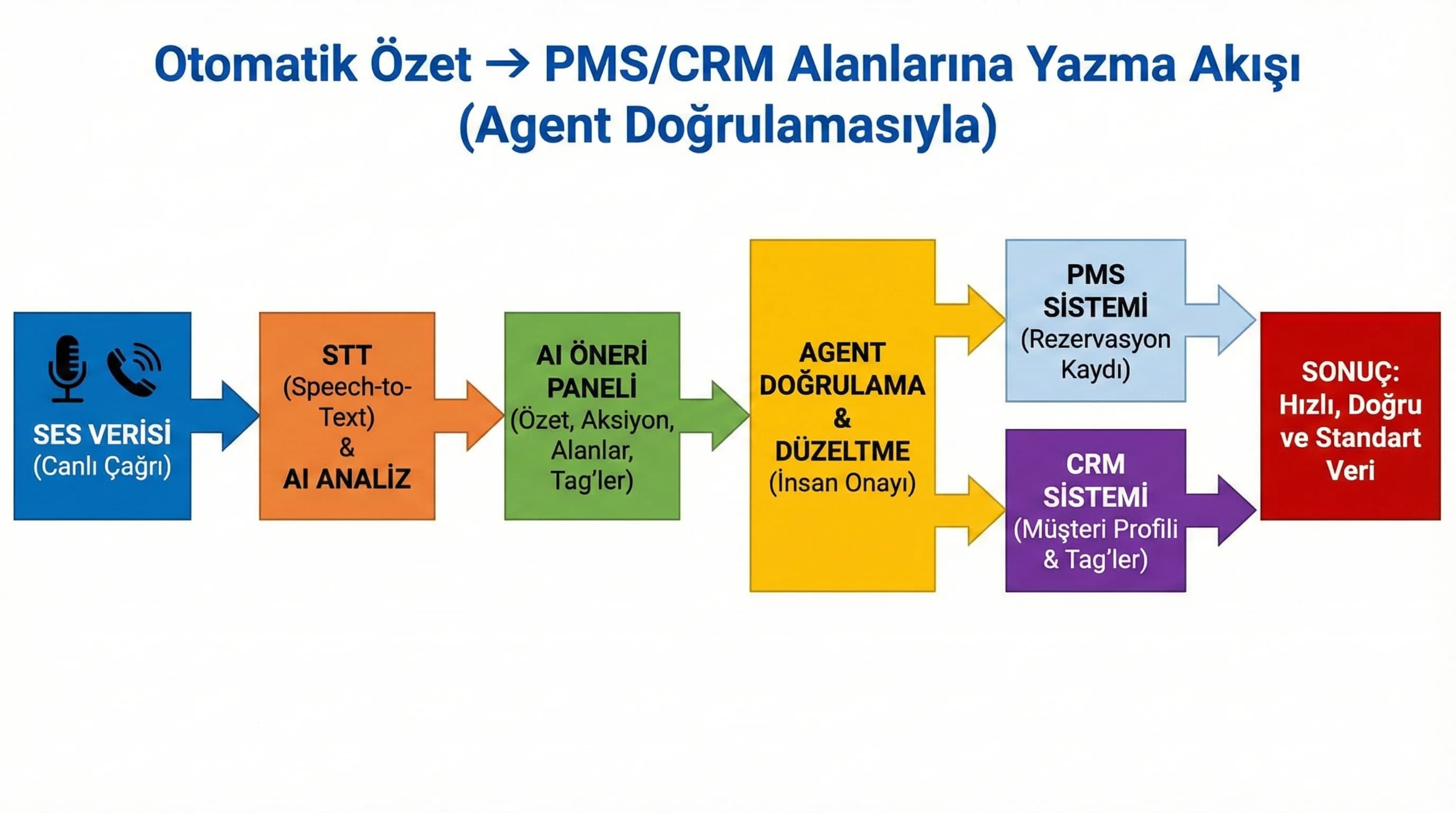 Otomatik Özet → PMS/CRM Alanlarına Yazma Akışı (Agent Doğrulamasıyla)

SES VERİSİ (Canlı Çağrı)

STT (Speech-to-Text) & AI ANALİZ

AI ÖNERİ PANELİ (Özet, Aksiyon, Alanlar, Tag'ler)

AGENT DOĞRULAMA & DÜZELTME (İnsan Onayı)

PMS SİSTEMİ (Rezervasyon Kaydı)

CRM SİSTEMİ (Müşteri Profili & Tag'ler)

SONUÇ: Hızlı, Doğru ve Standart Veri